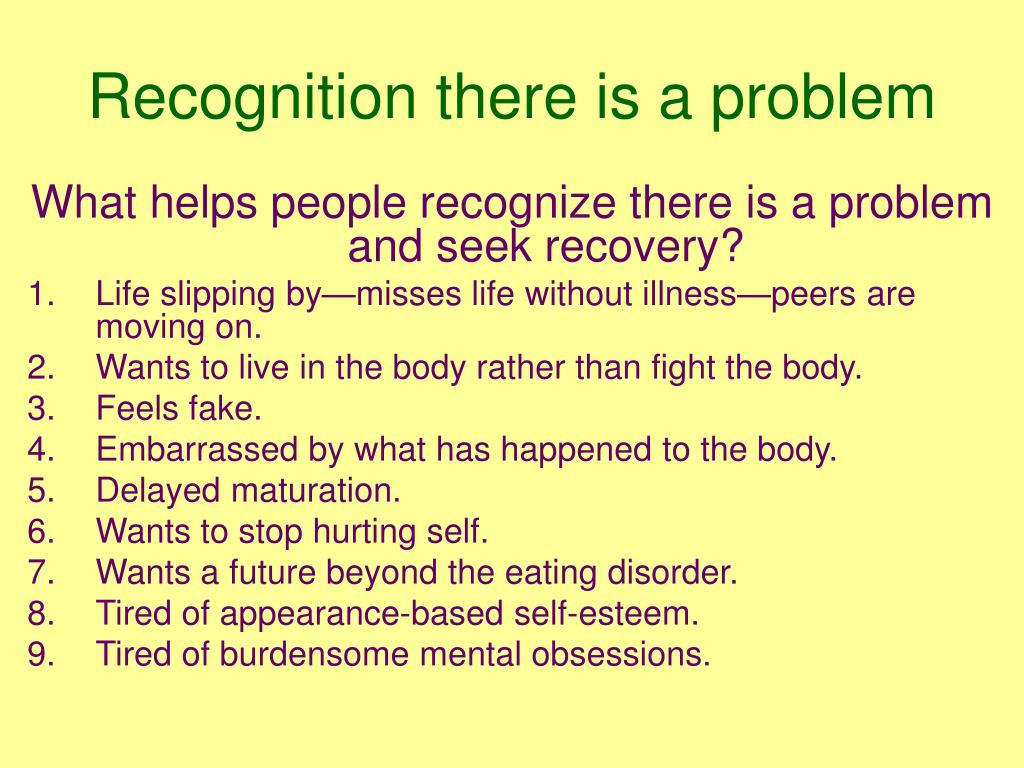 Recognition there is a problem

What helps people recognize there is a problem and seek recovery?

1. Life slipping by—misses life without illness—peers are moving on.
2. Wants to live in the body rather than fight the body.
3. Feels fake.
4. Embarrassed by what has happened to the body.
5. Delayed maturation.
6. Wants to stop hurting self.
7. Wants a future beyond the eating disorder.
8. Tired of appearance-based self-esteem.
9. Tired of burdensome mental obsessions.